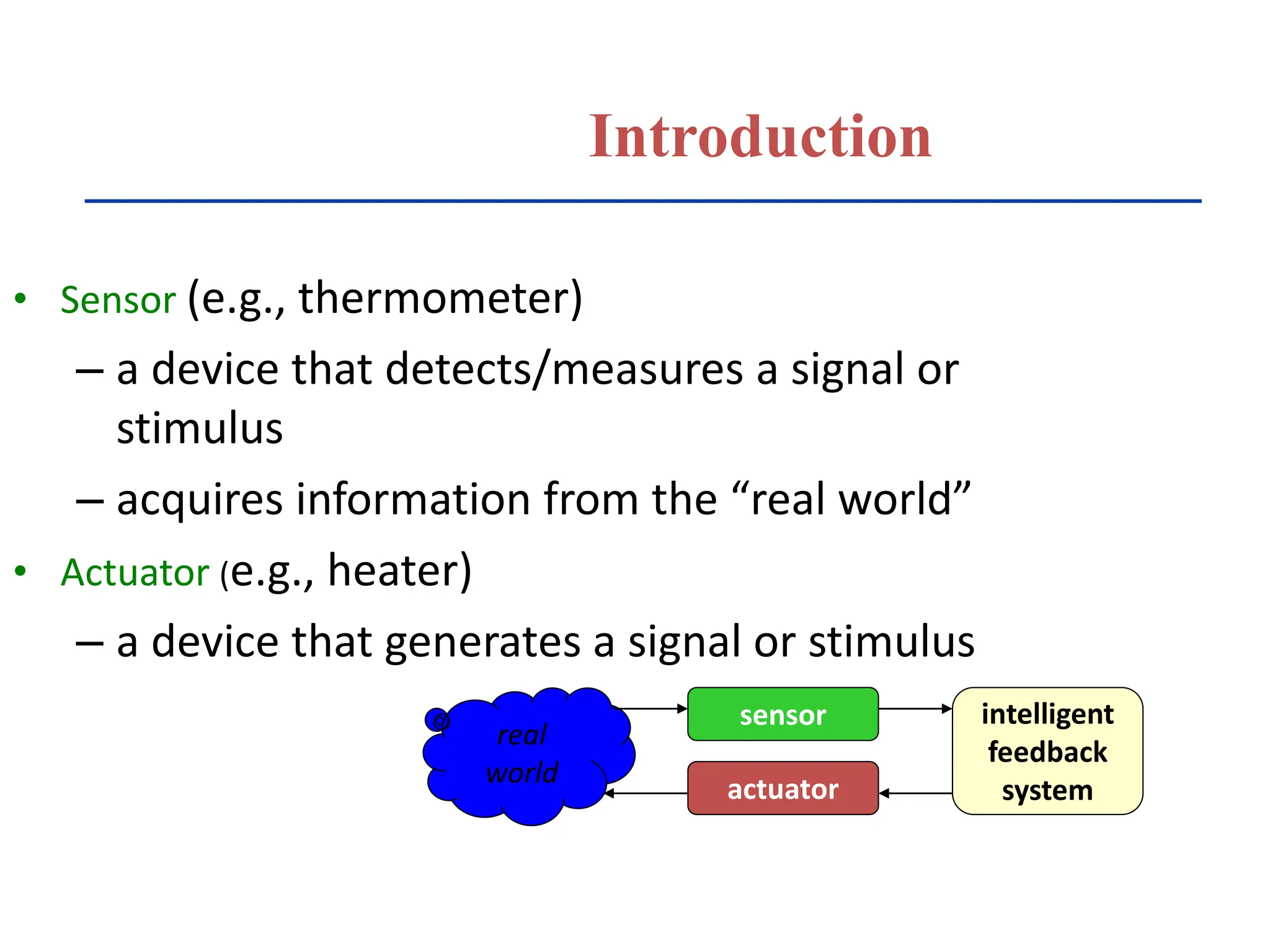 Introduction

• Sensor (e.g., thermometer)
– a device that detects/measures a signal or stimulus
– acquires information from the “real world”

• Actuator (e.g., heater)
– a device that generates a signal or stimulus

real world

sensor

actuator

intelligent feedback system